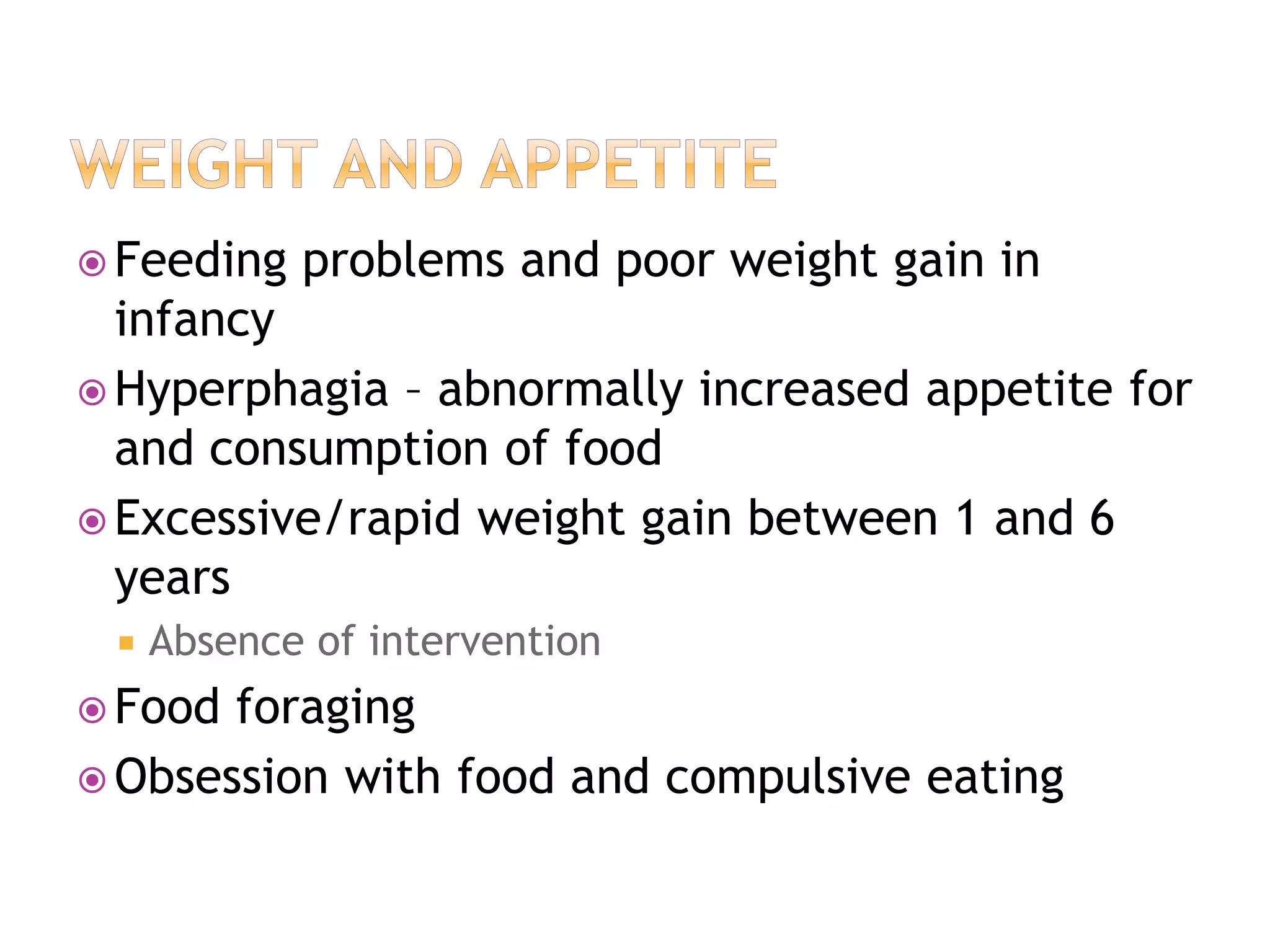 WEIGHT AND APPETITE

Feeding problems and poor weight gain in infancy

Hyperphagia – abnormally increased appetite for and consumption of food

Excessive/rapid weight gain between 1 and 6 years

Absence of intervention

Food foraging

Obsession with food and compulsive eating